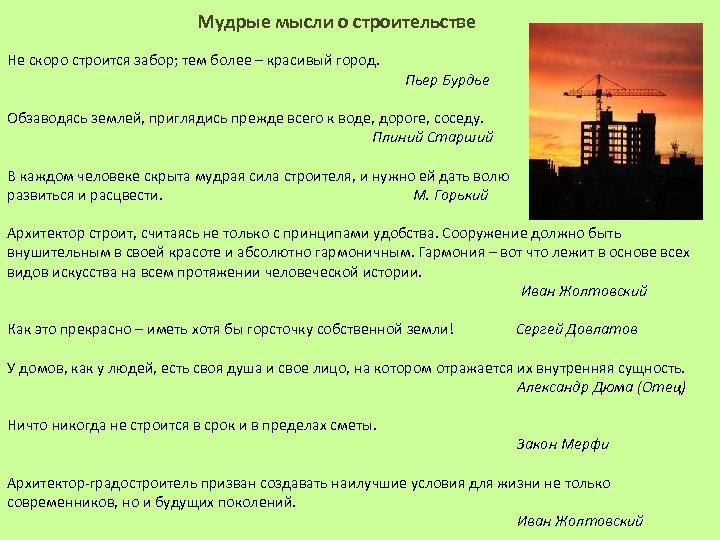 Мудрые мысли о строительстве

Не скоро строится забор; тем более – красивый город.
Пьер Бурдье

Обзаводясь землей, приглядись прежде всего к воде, дороге, соседу.
Плиний Старший

В каждом человеке скрыта мудрая сила строителя, и нужно ей дать волю развиться и расцвести.
М. Горький

Архитектор строит, считаясь не только с принципами удобства. Сооружение должно быть внушительным в своей красоте и абсолютно гармоничным. Гармония – вот что лежит в основе всех видов искусства на всем протяжении человеческой истории.
Иван Жолтовский

Как это прекрасно – иметь хотя бы горсточку собственной земли!
Сергей Довлатов

У домов, как у людей, есть своя душа и свое лицо, на котором отражается их внутренняя сущность.
Александр Дюма (Отец)

Ничто никогда не строится в срок и в пределах сметы.
Закон Мерфи

Архитектор-градостроитель призван создавать наилучшие условия для жизни не только современников, но и будущих поколений.
Иван Жолтовский